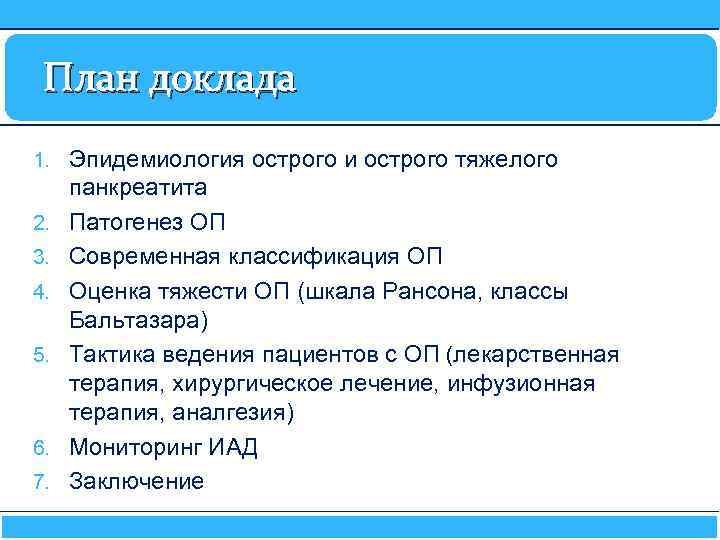 План доклада

1. Эпидемиология острого и острого тяжелого панкреатита
2. Патогенез ОП
3. Современная классификация ОП
4. Оценка тяжести ОП (шкала Рансона, классы Бальтазара)
5. Тактика ведения пациентов с ОП (лекарственная терапия, хирургическое лечение, инфузионная терапия, аналгезия)
6. Мониторинг ИАД
7. Заключение